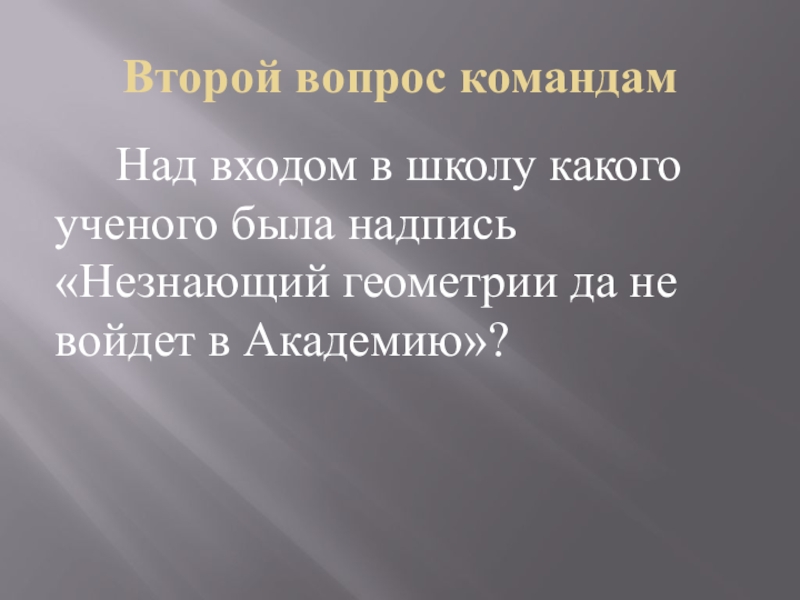 Второй вопрос командам

Над входом в школу какого ученого была надпись «Незнающий геометрии да не войдет в Академию»?